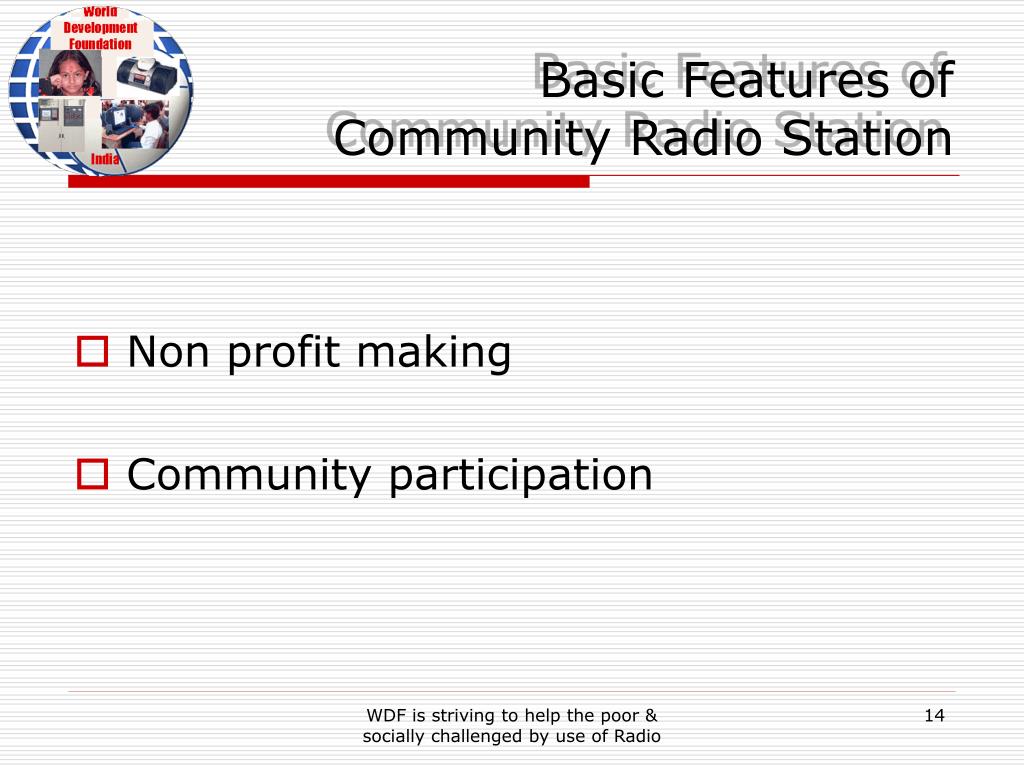 World Development Foundation

India

Basic Features of Community Radio Station

Non profit making

Community participation

WDF is striving to help the poor & socially challenged by use of Radio

14